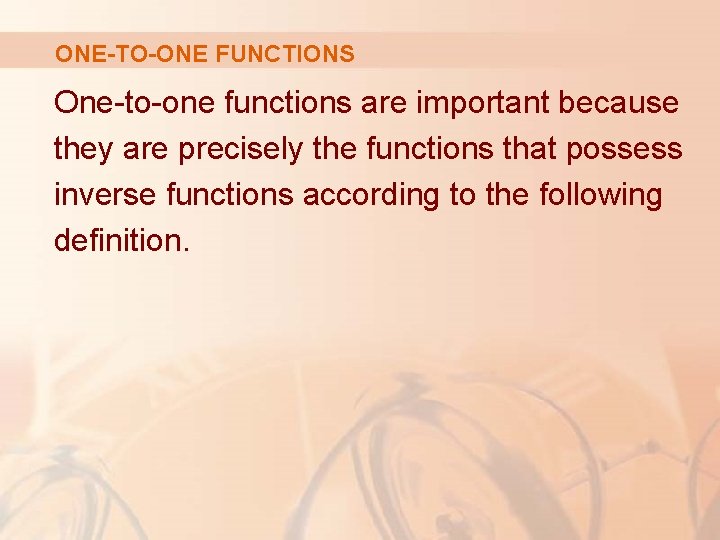 ONE-TO-ONE FUNCTIONS

One-to-one functions are important because they are precisely the functions that possess inverse functions according to the following definition.